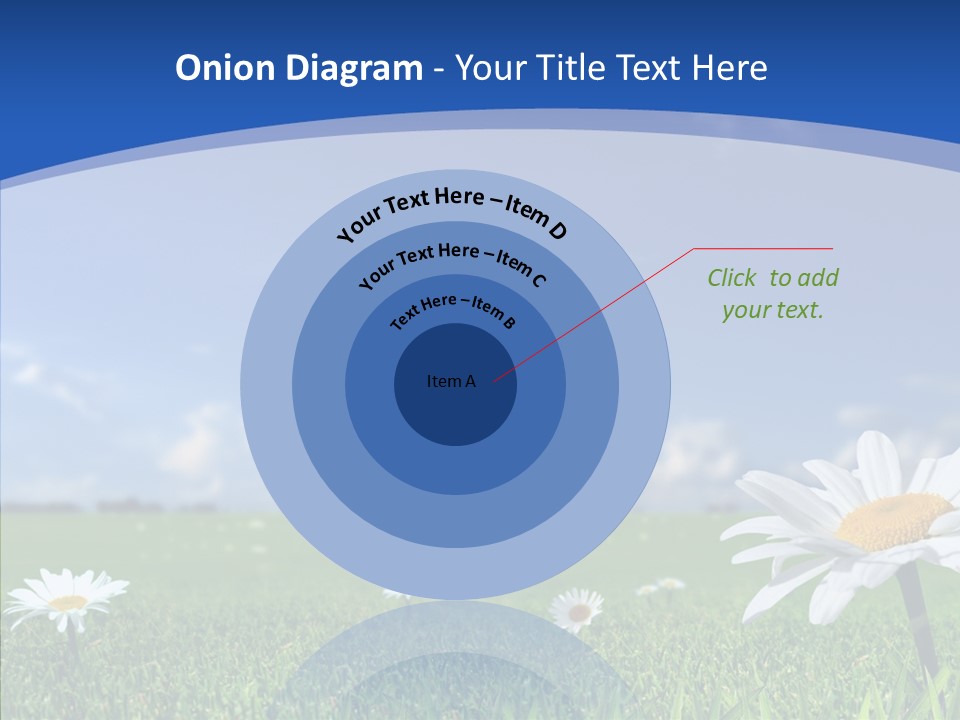 Onion Diagram - Your Title Text Here

Your Text Here – Item D

Your Text Here – Item C

Text Here – Item B

Item A

Click to add your text.